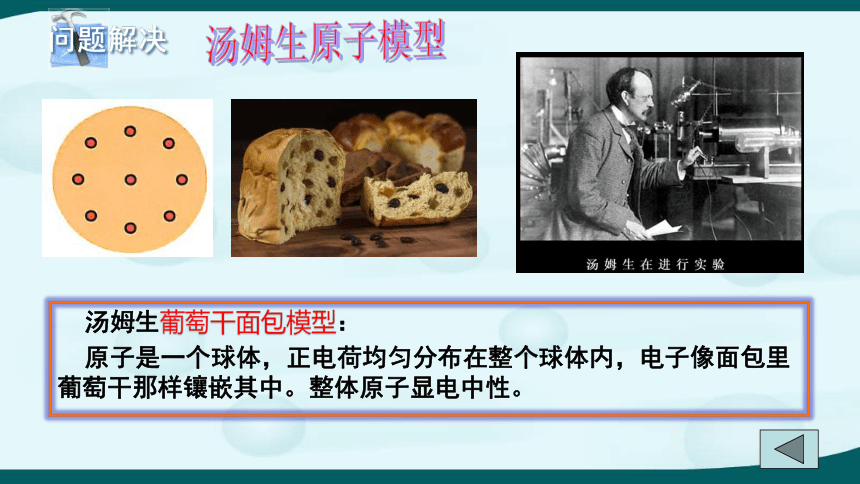 问题解决

汤姆生原子模型

汤姆生在进行实验

汤姆生葡萄干面包模型：

原子是一个球体，正电荷均匀分布在整个球体内，电子像面包里葡萄干那样镶嵌其中。整体原子显电中性。